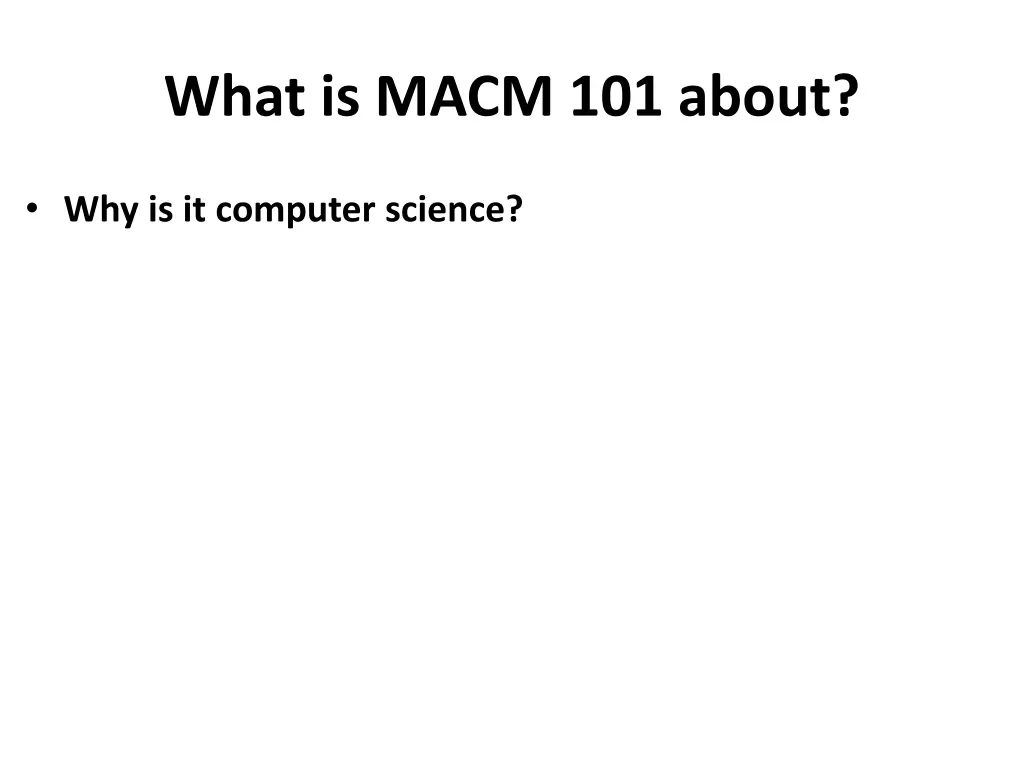 What is MACM 101 about?

• Why is it computer science?